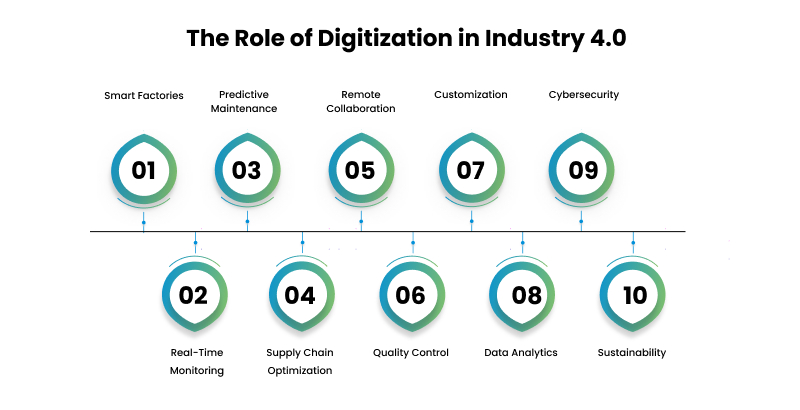 The Role of Digitization in Industry 4.0

Smart Factories

01

Predictive Maintenance

03

Remote Collaboration

05

Customization

07

Cybersecurity

09

02

Real-Time Monitoring

04

Supply Chain Optimization

06

Quality Control

08

Data Analytics

10

Sustainability